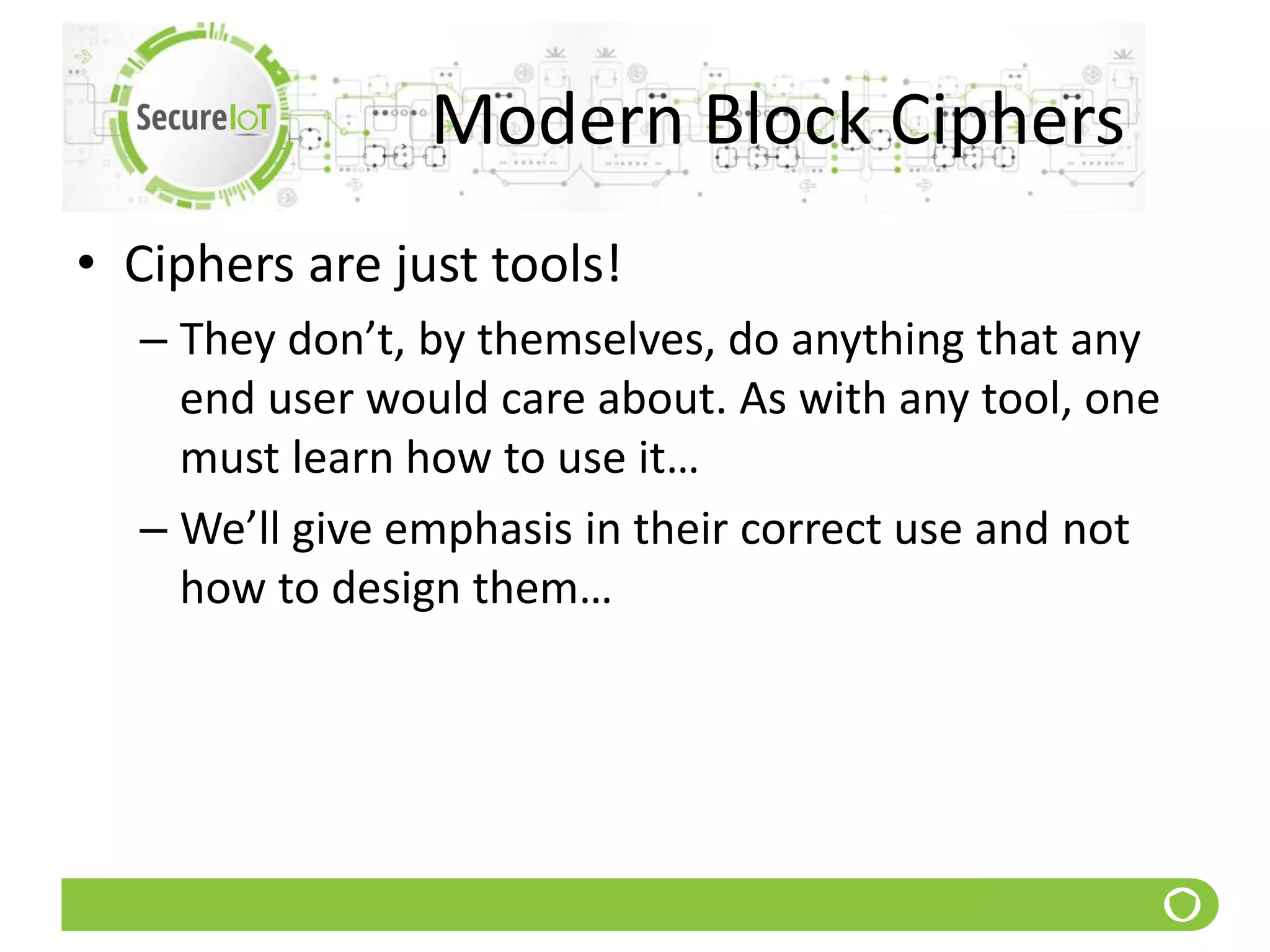 SecureIoT

Modern Block Ciphers

• Ciphers are just tools!

– They don’t, by themselves, do anything that any end user would care about. As with any tool, one must learn how to use it…

– We’ll give emphasis in their correct use and not how to design them…